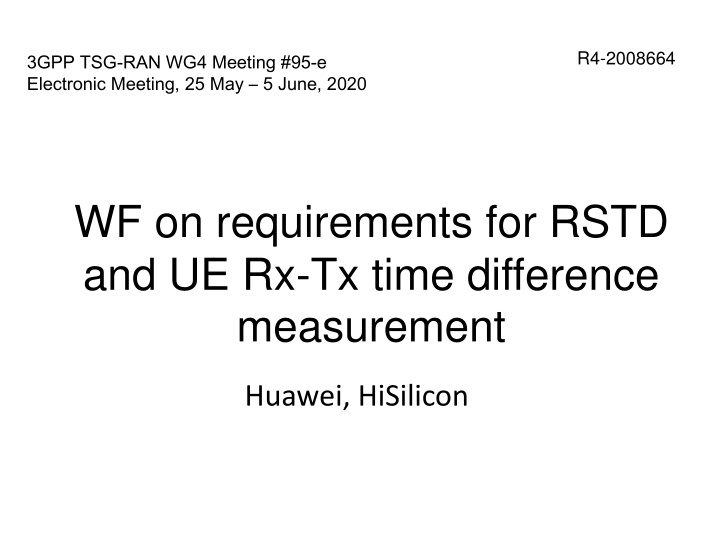 3GPP TSG-RAN WG4 Meeting #95-e
Electronic Meeting, 25 May – 5 June, 2020

R4-2008664

WF on requirements for RSTD and UE Rx-Tx time difference measurement

Huawei, HiSilicon